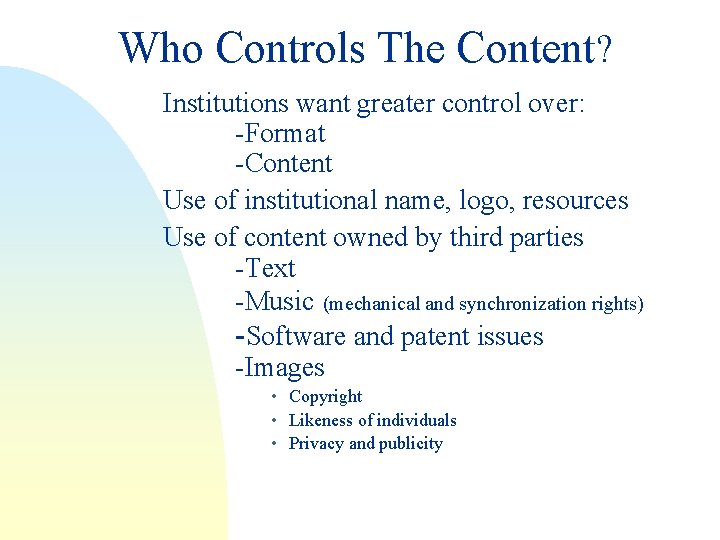 Who Controls The Content?

Institutions want greater control over:
-Format
-Content

Use of institutional name, logo, resources

Use of content owned by third parties
-Text
-Music (mechanical and synchronization rights)
-Software and patent issues
-Images
• Copyright
• Likeness of individuals
• Privacy and publicity